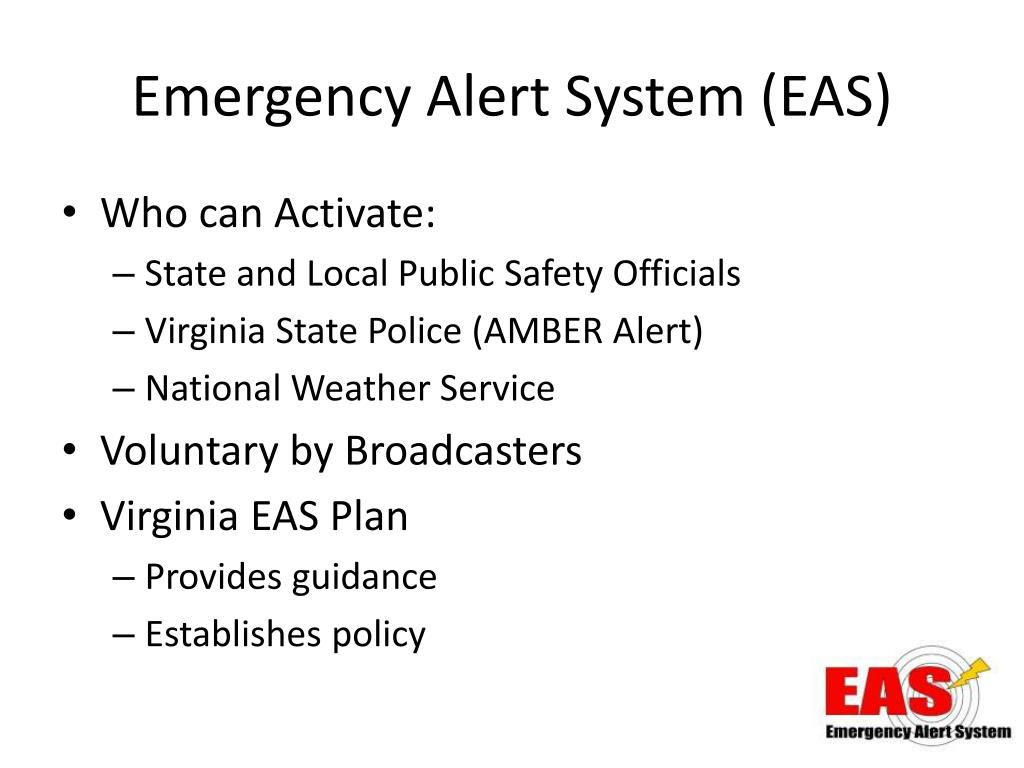 Emergency Alert System (EAS)

• Who can Activate:
– State and Local Public Safety Officials
– Virginia State Police (AMBER Alert)
– National Weather Service
• Voluntary by Broadcasters
• Virginia EAS Plan
– Provides guidance
– Establishes policy

EAS
Emergency Alert System